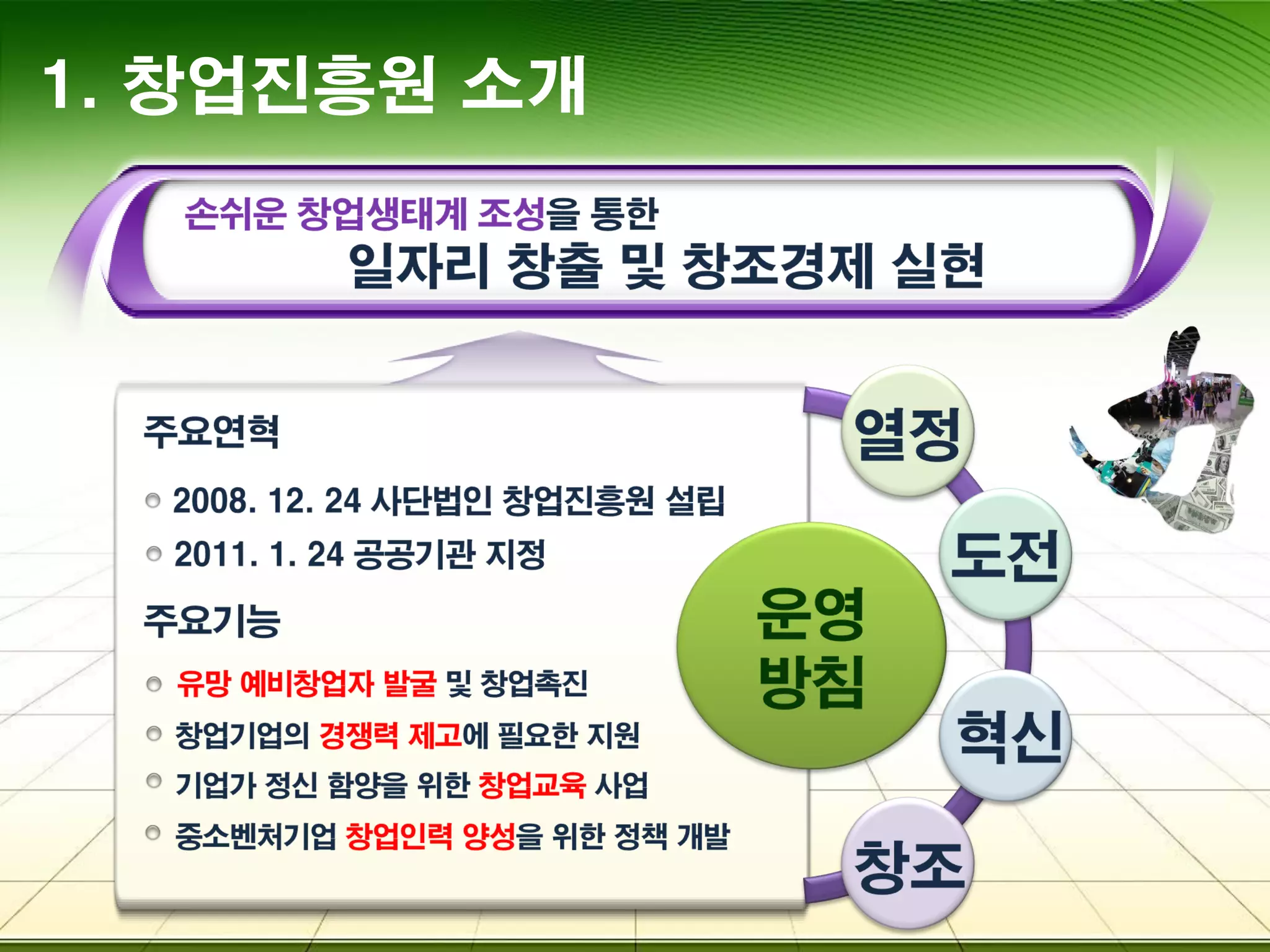 1. 창업진흥원 소개

손쉬운 창업생태계 조성을 통한
일자리 창출 및 창조경제 실현

주요연혁

2008. 12. 24 사단법인 창업진흥원 설립
2011. 1. 24 공공기관 지정

주요기능

유망 예비창업자 발굴 및 창업촉진
창업기업의 경쟁력 제고에 필요한 지원
기업가 정신 함양을 위한 창업교육 사업
중소벤처기업 창업인력 양성을 위한 정책 개발

운영
방침

열정
도전
혁신
창조